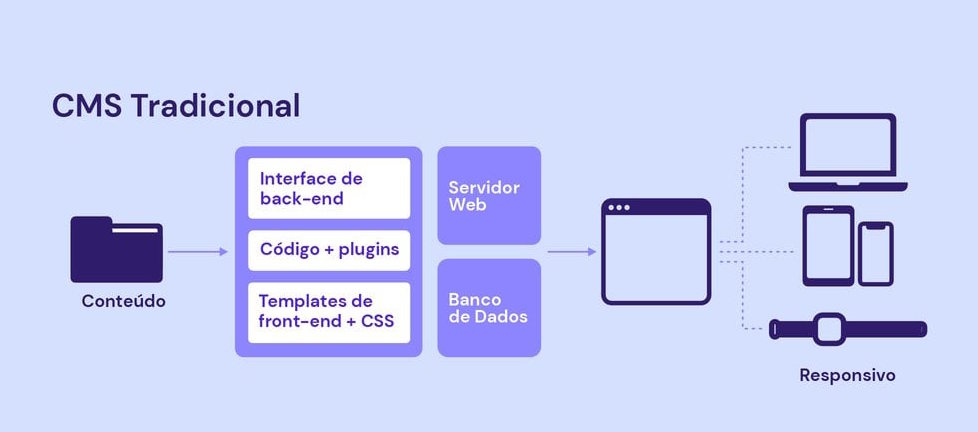 CMS Tradicional

Conteúdo

Interface de back-end

Código + plugins

Templates de front-end + CSS

Servidor Web

Banco de Dados

Responsivo